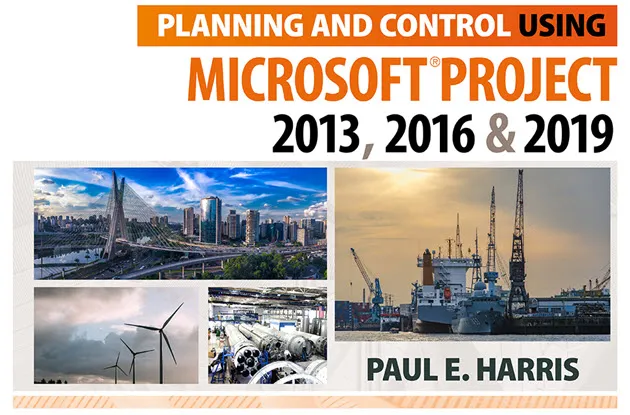 PLANNING AND CONTROL USING
MICROSOFT® PROJECT
2013, 2016 & 2019

PAUL E. HARRIS